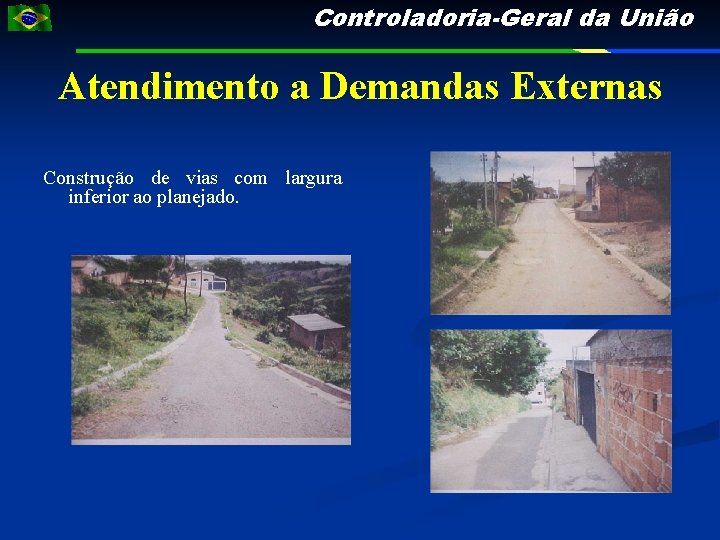 Controladoria-Geral da União

Atendimento a Demandas Externas

Construção de vias com largura inferior ao planejado.